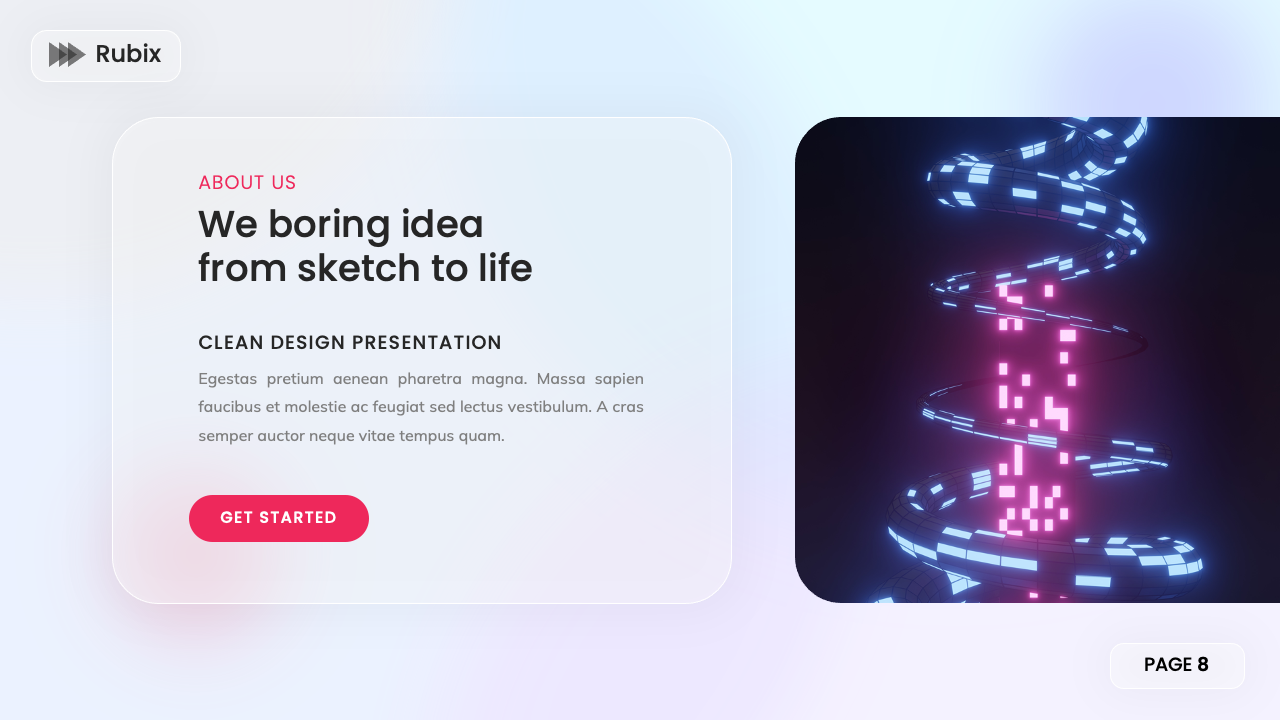 Rubix

ABOUT US

We boring idea from sketch to life

CLEAN DESIGN PRESENTATION

Egestas pretium aenean pharetra magna. Massa sapien faucibus et molestie ac feugiat sed lectus vestibulum. A cras semper auctor neque vitae tempus quam.

GET STARTED

PAGE 8